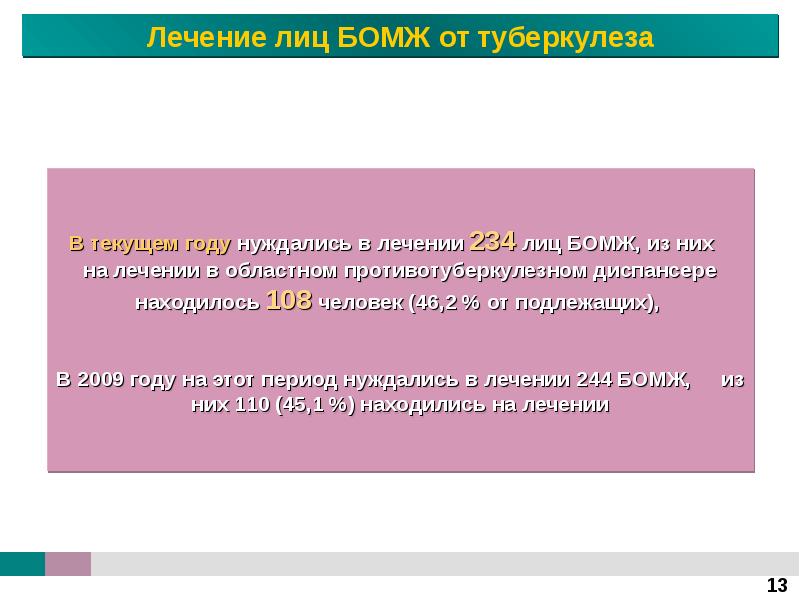 Лечение лиц БОМЖ от туберкулеза

В текущем году нуждались в лечении 234 лиц БОМЖ, из них на лечении в областном противотуберкулезном диспансере находилось 108 человек (46,2 % от подлежащих),

В 2009 году на этот период нуждались в лечении 244 БОМЖ, из них 110 (45,1 %) находились на лечении

13